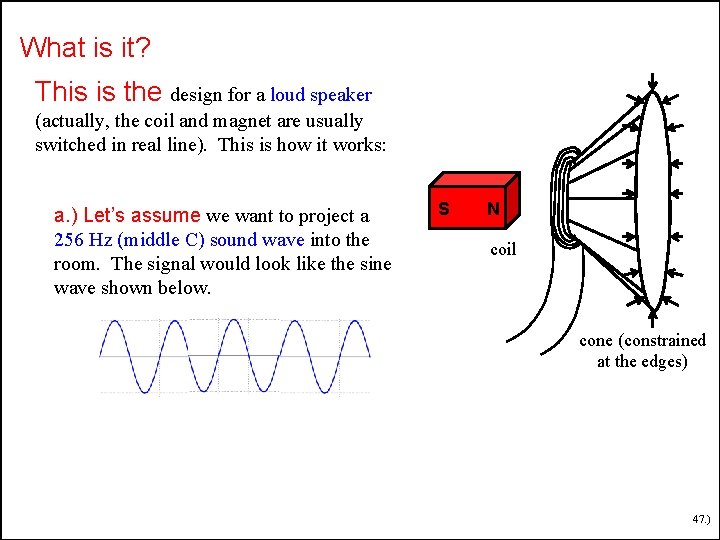 What is it?

This is the design for a loud speaker (actually, the coil and magnet are usually switched in real line). This is how it works:

a.) Let's assume we want to project a 256 Hz (middle C) sound wave into the room. The signal would look like the sine wave shown below.

S N

coil

cone (constrained at the edges)

47.)